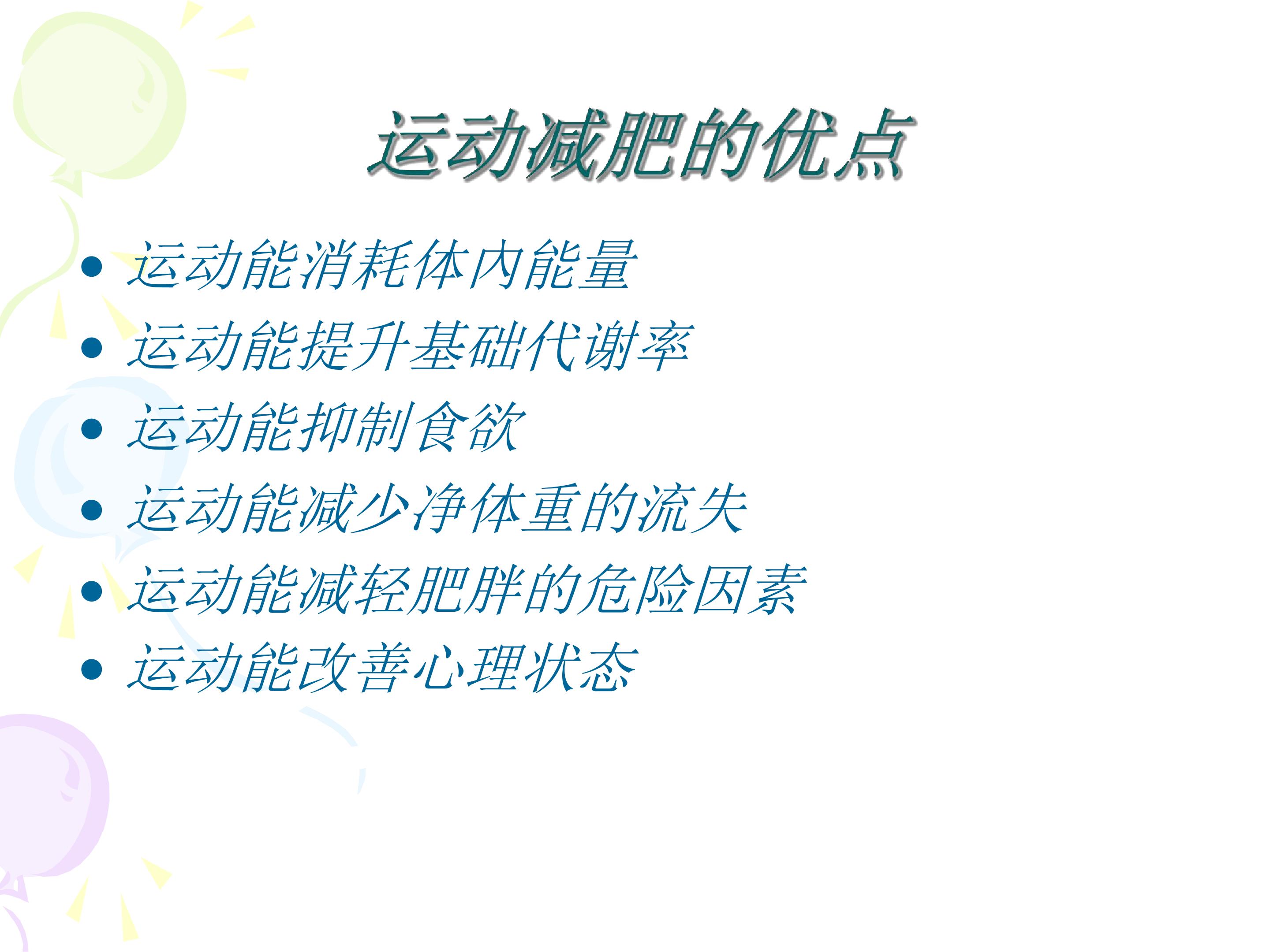 运动减肥的优点

• 运动能消耗体内能量
• 运动能提升基础代谢率
• 运动能抑制食欲
• 运动能减少净体重的流失
• 运动能减轻肥胖的危险因素
• 运动能改善心理状态